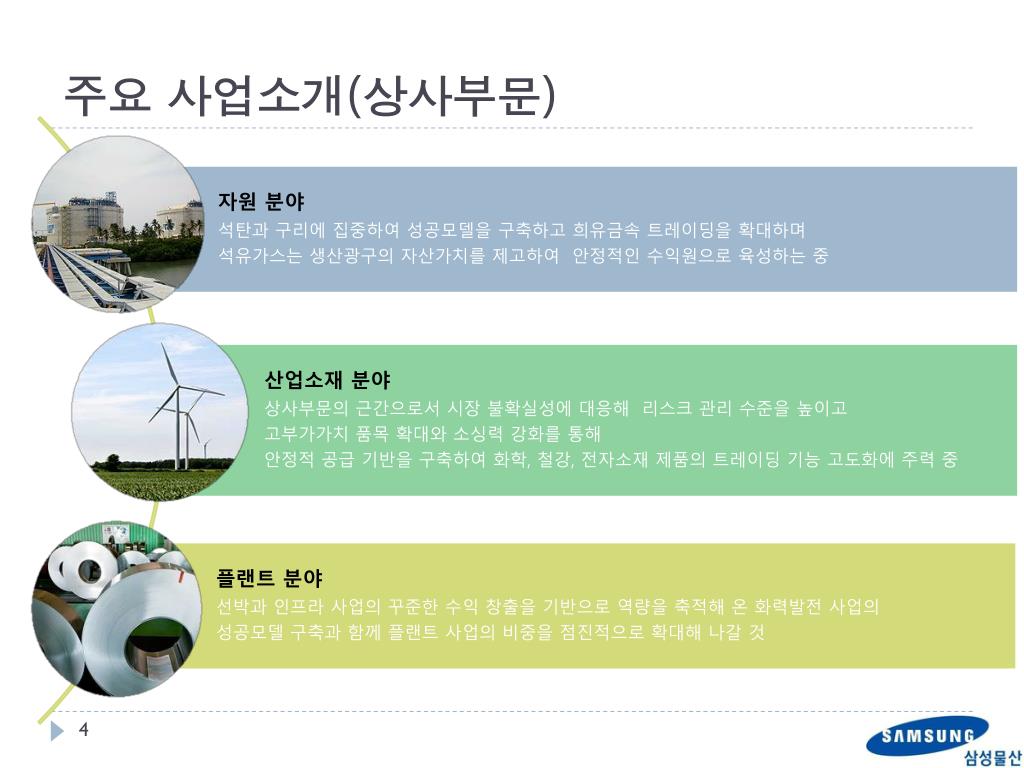 주요 사업소개(상사부문)

자원 분야
석탄과 구리에 집중하여 성공모델을 구축하고 희유금속 트레이딩을 확대하며
석유가스는 생산광구의 자산가치를 제고하여 안정적인 수익원으로 육성하는 중

산업소재 분야
상사부문의 근간으로서 시장 불확실성에 대응해 리스크 관리 수준을 높이고
고부가가치 품목 확대와 소싱력 강화를 통해
안정적 공급 기반을 구축하여 화학, 철강, 전자소재 제품의 트레이딩 기능 고도화에 주력 중

플랜트 분야
선박과 인프라 사업의 꾸준한 수익 창출을 기반으로 역량을 축적해 온 화력발전 사업의
성공모델 구축과 함께 플랜트 사업의 비중을 점진적으로 확대해 나갈 것

4

SAMSUNG
삼성물산